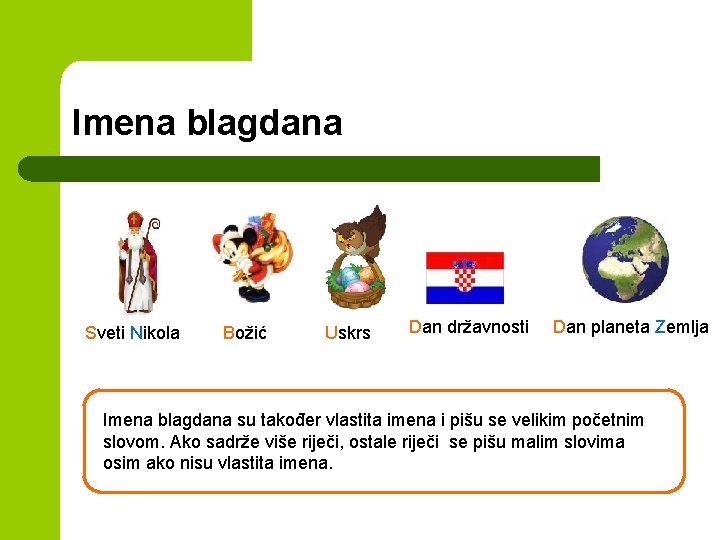 Imena blagdana

Sveti Nikola

Božić

Uskrs

Dan državnosti

Dan planeta Zemlja

Imena blagdana su također vlastita imena i pišu se velikim početnim slovom. Ako sadrže više riječi, ostale riječi se pišu malim slovima osim ako nisu vlastita imena.